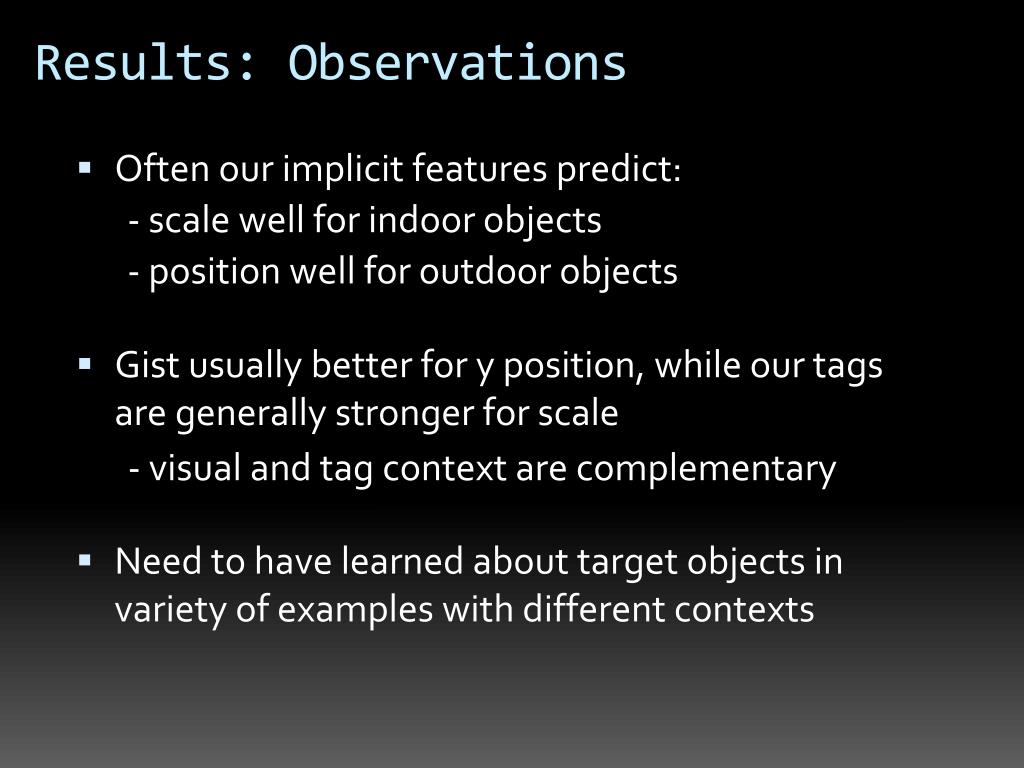 Results: Observations

▪ Often our implicit features predict:
 - scale well for indoor objects
 - position well for outdoor objects

▪ Gist usually better for y position, while our tags are generally stronger for scale
 - visual and tag context are complementary

▪ Need to have learned about target objects in variety of examples with different contexts